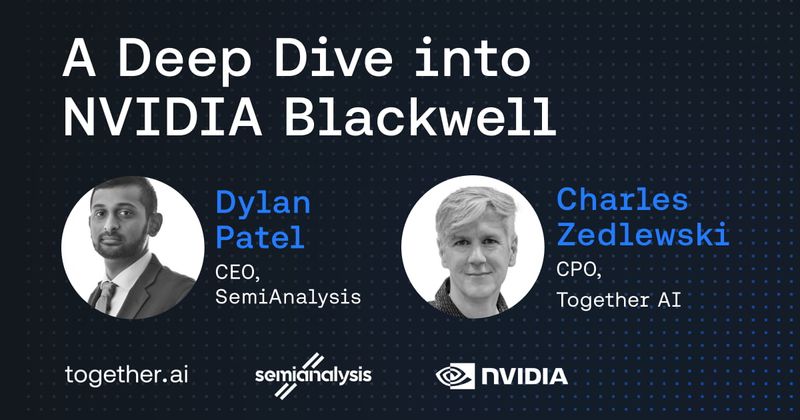 A Deep Dive into NVIDIA Blackwell

Dylan Patel
CEO, SemiAnalysis

Charles Zedlewski
CPO, Together AI

together.ai

semianalysis

NVIDIA